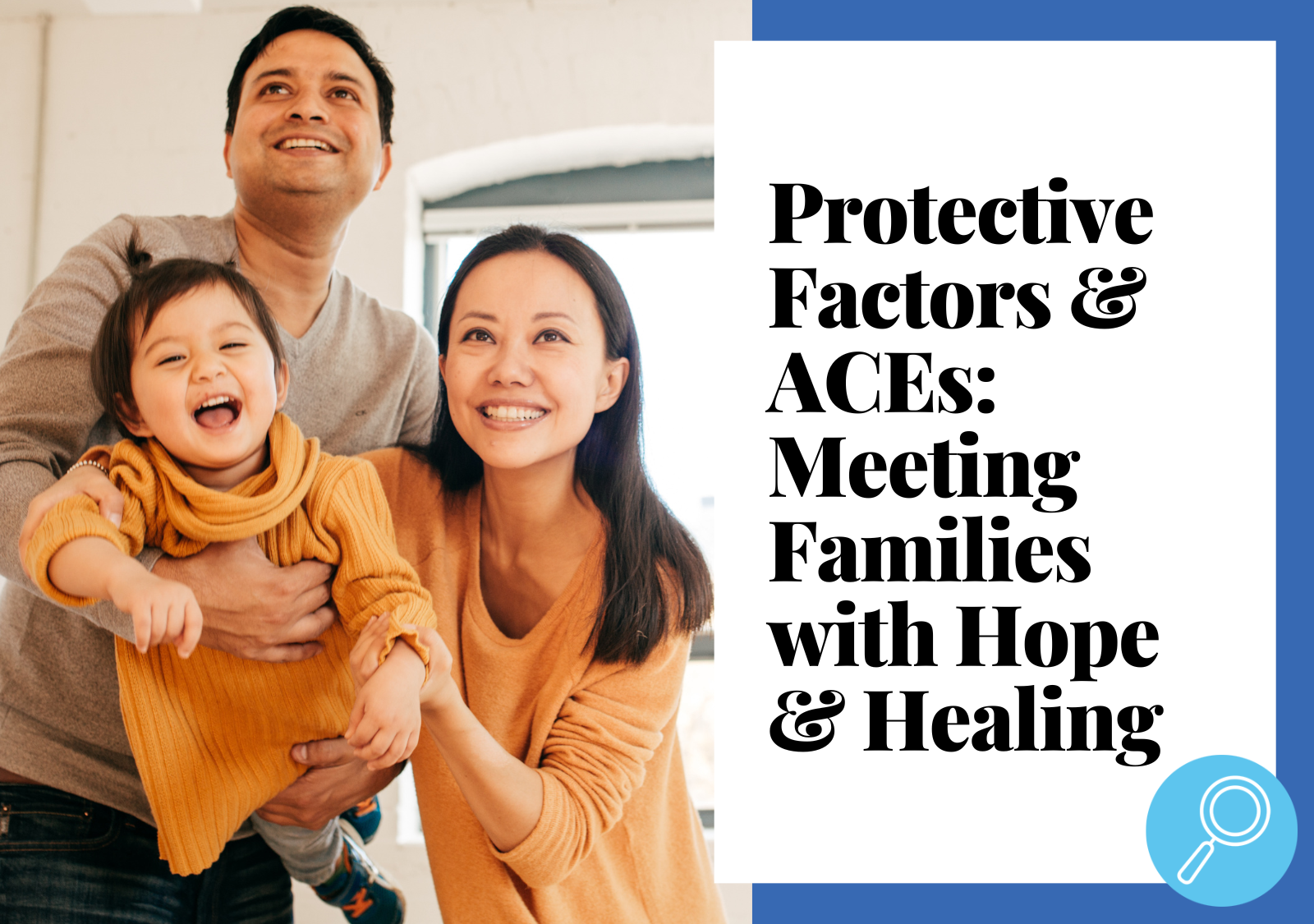 Protective Factors & ACEs: Meeting Families with Hope & Healing